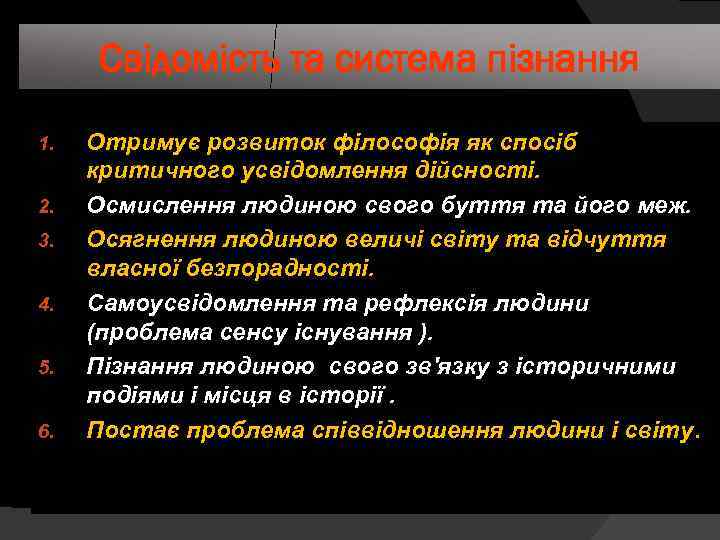 Свідомість та система пізнання

1. Отримує розвиток філософія як спосіб критичного усвідомлення дійсності.
2. Осмислення людиною свого буття та його меж.
3. Осягнення людиною величі світу та відчуття власної безпорадності.
4. Самоусвідомлення та рефлексія людини (проблема сенсу існування ).
5. Пізнання людиною свого зв'язку з історичними подіями і місця в історії .
6. Постає проблема співвідношення людини і світу.